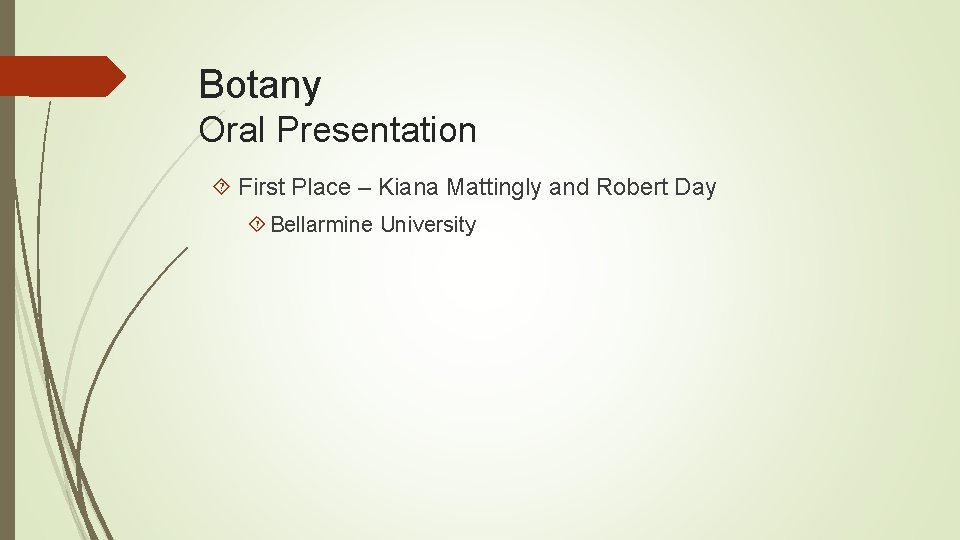 Botany
Oral Presentation

First Place – Kiana Mattingly and Robert Day

Bellarmine University